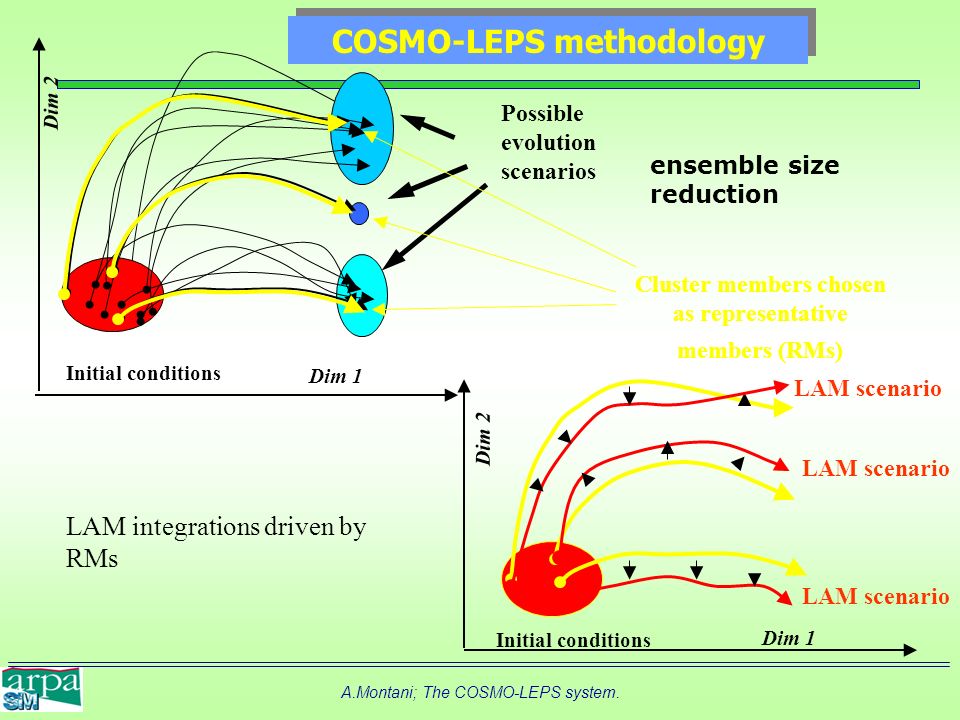 COSMO-LEPS methodology

Dim 2

Possible evolution scenarios

ensemble size reduction

Cluster members chosen as representative members (RMs)

Initial conditions

Dim 1

Dim 2

LAM scenario

LAM scenario

LAM scenario

LAM integrations driven by RMs

Initial conditions

Dim 1

arpa SIM

A.Montani; The COSMO-LEPS system.